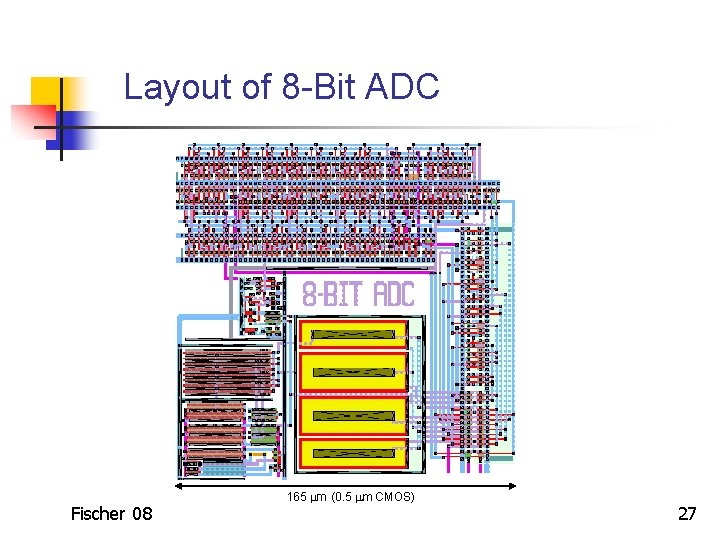 Layout of 8-Bit ADC

8-BIT ADC

165 μm (0.5 μm CMOS)

Fischer 08

27